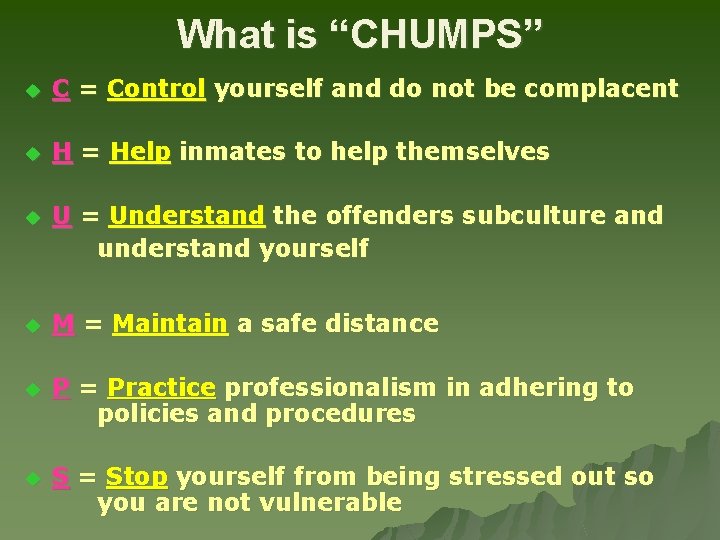 What is “CHUMPS”

C = Control yourself and do not be complacent

H = Help inmates to help themselves

U = Understand the offenders subculture and understand yourself

M = Maintain a safe distance

P = Practice professionalism in adhering to policies and procedures

S = Stop yourself from being stressed out so you are not vulnerable